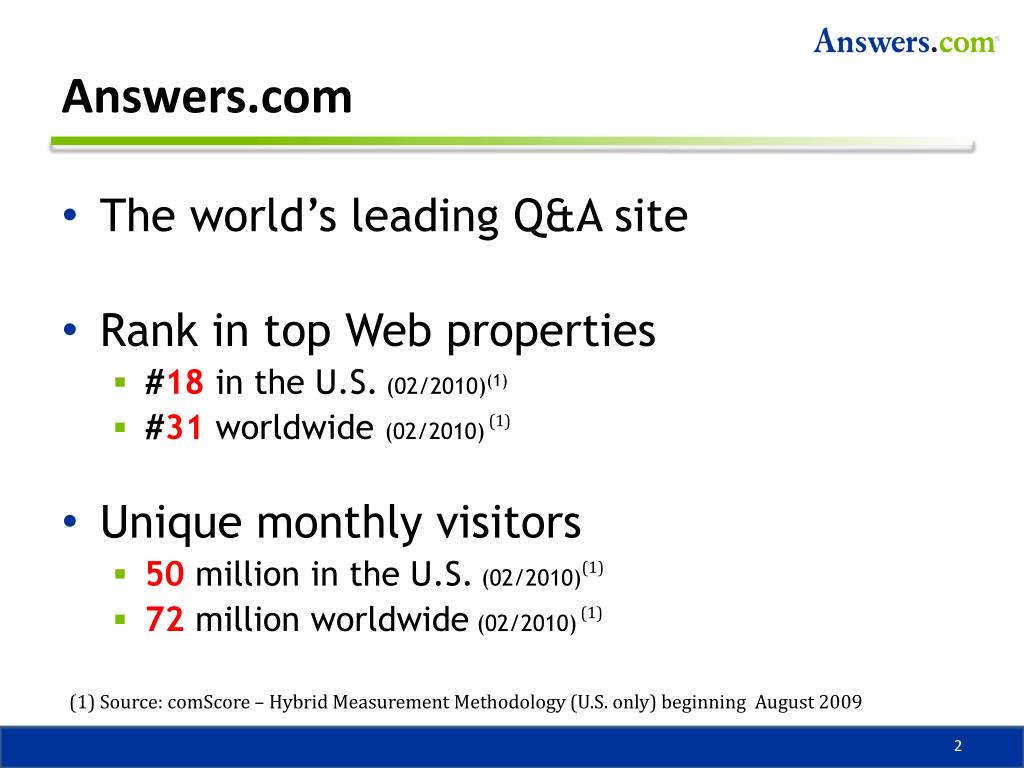 Answers.com®

Answers.com

• The world's leading Q&A site

• Rank in top Web properties
▪ #18 in the U.S. (02/2010)$^{(1)}$
▪ #31 worldwide (02/2010) $^{(1)}$

• Unique monthly visitors
▪ 50 million in the U.S. (02/2010)$^{(1)}$
▪ 72 million worldwide (02/2010) $^{(1)}$

(1) Source: comScore – Hybrid Measurement Methodology (U.S. only) beginning August 2009

2